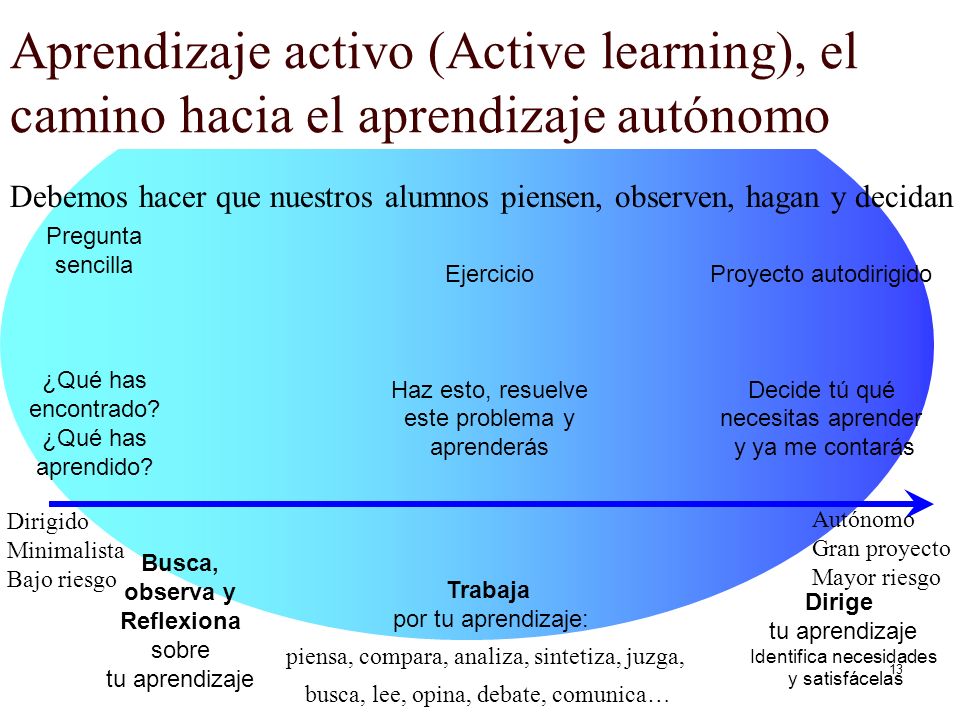 Aprendizaje activo (Active learning), el camino hacia el aprendizaje autónomo

Debemos hacer que nuestros alumnos piensen, observen, hagan y decidan

Pregunta sencilla

Ejercicio

Proyecto autodirigido

¿Qué has encontrado? ¿Qué has aprendido?

Haz esto, resuelve este problema y aprenderás

Decide tú qué necesitas aprender y ya me contarás

Dirigido
Minimalista
Bajo riesgo

Autónomo
Gran proyecto
Mayor riesgo

Busca, observa y Reflexiona sobre tu aprendizaje

Trabaja por tu aprendizaje:
piensa, compara, analiza, sintetiza, juzga, busca, lee, opina, debate, comunica…

Dirige tu aprendizaje
Identifica necesidades y satisfácelas

13